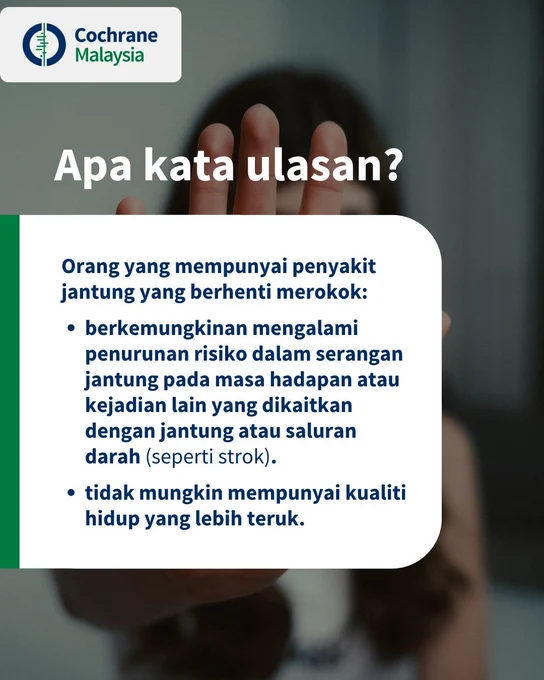 Cochrane
Malaysia

Apa kata ulasan?

Orang yang mempunyai penyakit jantung yang berhenti merokok:

• berkemungkinan mengalami penurunan risiko dalam serangan jantung pada masa hadapan atau kejadian lain yang dikaitkan dengan jantung atau saluran darah (seperti strok).

• tidak mungkin mempunyai kualiti hidup yang lebih teruk.